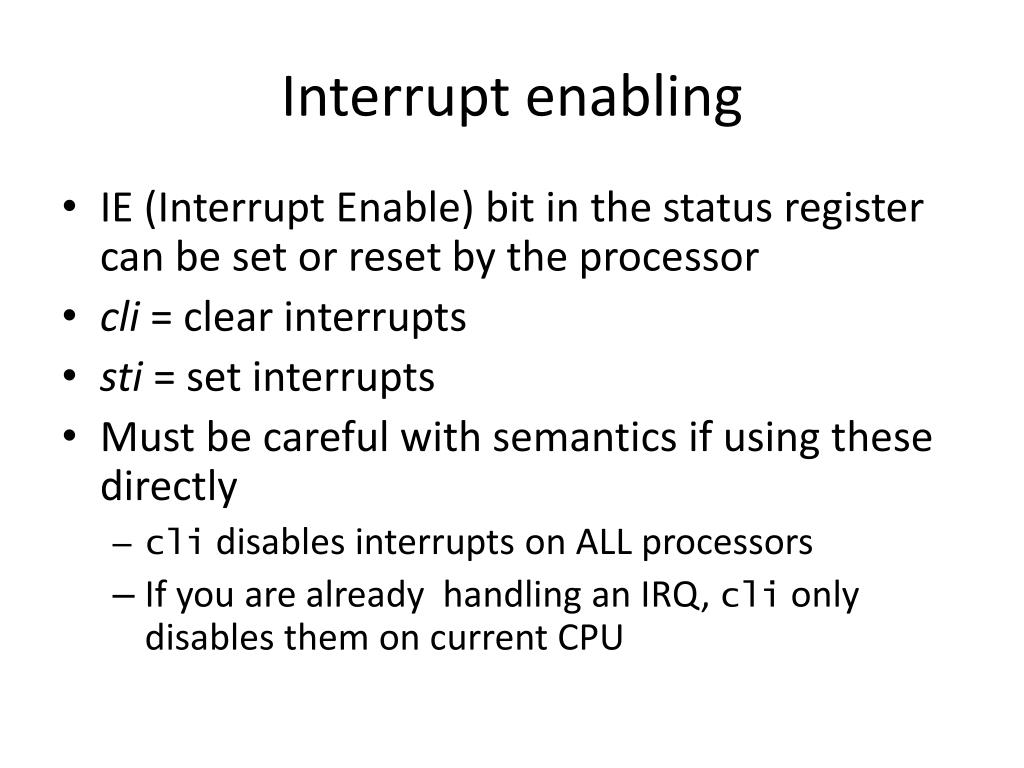 Interrupt enabling

• IE (Interrupt Enable) bit in the status register can be set or reset by the processor
• cli = clear interrupts
• sti = set interrupts
• Must be careful with semantics if using these directly
– cli disables interrupts on ALL processors
– If you are already handling an IRQ, cli only disables them on current CPU